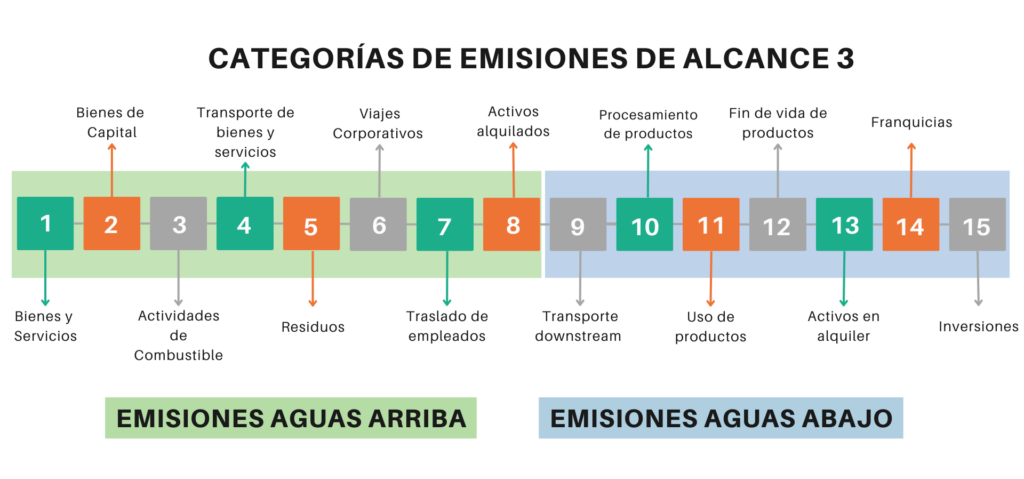 CATEGORÍAS DE EMISIONES DE ALCANCE 3

Bienes de Capital

Transporte de bienes y servicios

Viajes Corporativos

Activos alquilados

Procesamiento de productos

Fin de vida de productos

Franquicias

1 2 3 4 5 6 7 8 9 10 11 12 13 14 15

Bienes y Servicios

Actividades de Combustible

Residuos

Traslado de empleados

Transporte downstream

Uso de productos

Activos en alquiler

Inversiones

EMISIONES AGUAS ARRIBA

EMISIONES AGUAS ABAJO